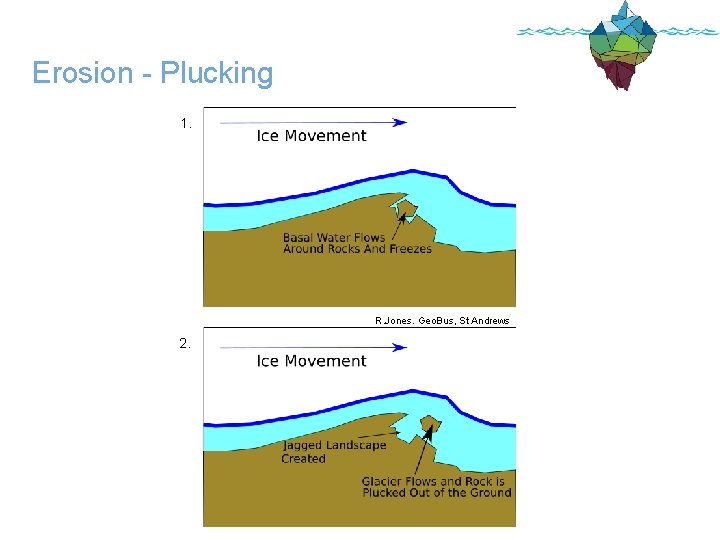 Erosion - Plucking

1.

Ice Movement

Basal Water Flows Around Rocks And Freezes

R Jones. GeoBus, St Andrews

2.

Ice Movement

Jagged Landscape Created

Glacier Flows and Rock is Plucked Out of the Ground